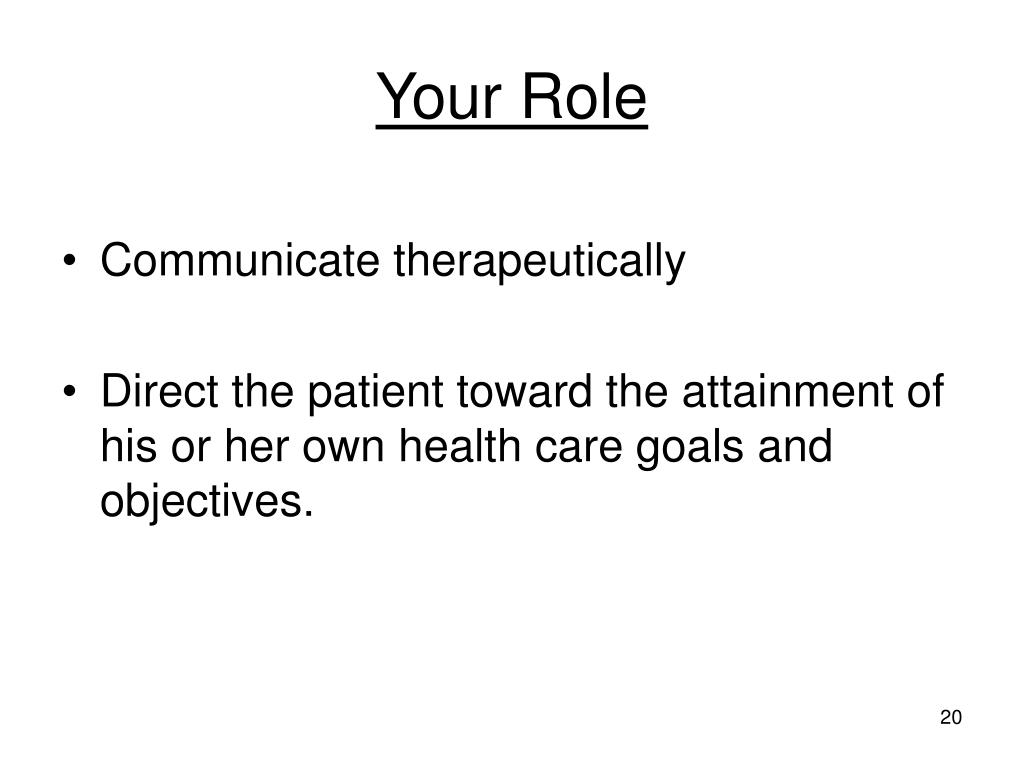 Your Role

• Communicate therapeutically

• Direct the patient toward the attainment of his or her own health care goals and objectives.

20